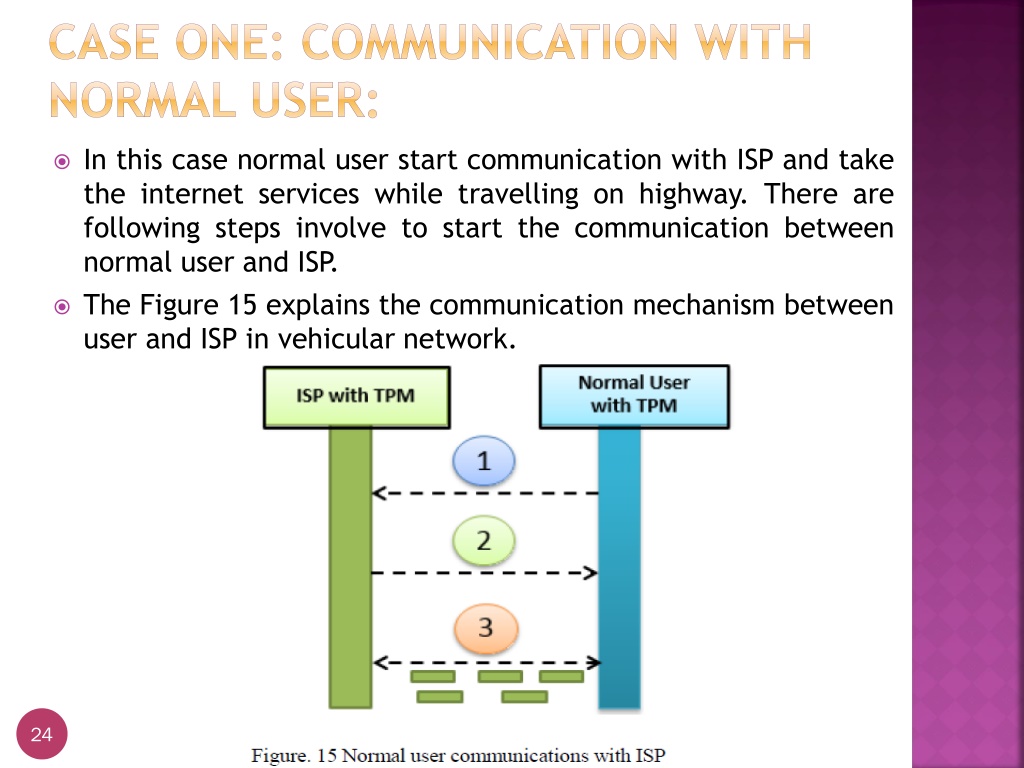 CASE ONE: COMMUNICATION WITH NORMAL USER:

In this case normal user start communication with ISP and take the internet services while travelling on highway. There are following steps involve to start the communication between normal user and ISP.

The Figure 15 explains the communication mechanism between user and ISP in vehicular network.

ISP with TPM

Normal User with TPM

1

2

3

24

Figure. 15 Normal user communications with ISP